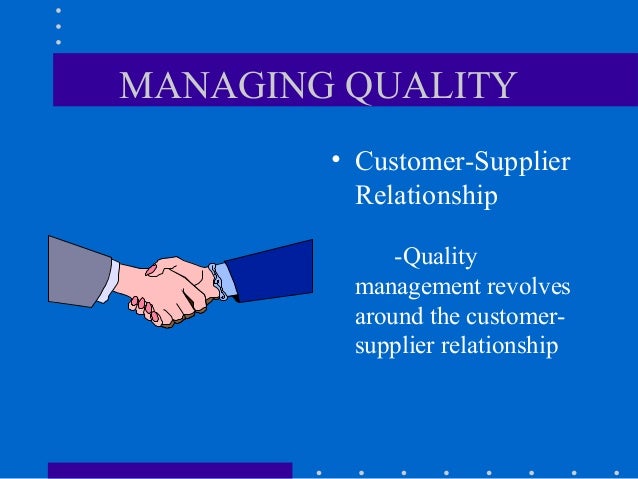 MANAGING QUALITY

• Customer-Supplier Relationship

-Quality management revolves around the customer-supplier relationship